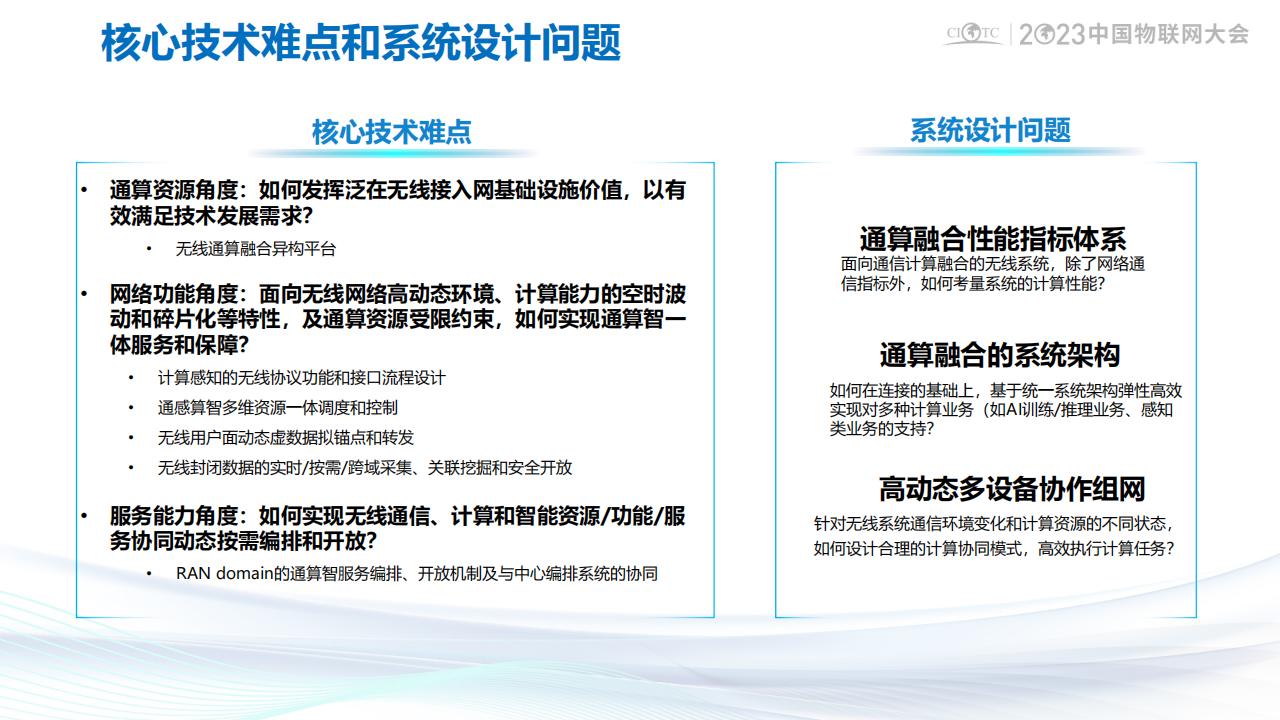 核心技术难点和系统设计问题

CIOTC | 2023中国物联网大会

核心技术难点

• 通算资源角度：如何发挥泛在无线接入网基础设施价值，以有效满足技术发展需求?

• 无线通算融合异构平台

• 网络功能角度：面向无线网络高动态环境、计算能力的空时波动和碎片化等特性，及通算资源受限约束，如何实现通算智一体服务和保障?

• 计算感知的无线协议功能和接口流程设计

• 通感算智多维资源一体调度和控制

• 无线用户面动态虚数据拟锚点和转发

• 无线封闭数据的实时/按需/跨域采集、关联挖掘和安全开放

• 服务能力角度：如何实现无线通信、计算和智能资源/功能/服务协同动态按需编排和开放?

• RAN domain的通算智服务编排、开放机制及与中心编排系统的协同

系统设计问题

通算融合性能指标体系

面向通信计算融合的无线系统，除了网络通信指标外，如何考量系统的计算性能?

通算融合的系统架构

如何在连接的基础上，基于统一系统架构弹性高效实现对多种计算业务（如AI训练/推理业务、感知类业务的支持?

高动态多设备协作组网

针对无线系统通信环境变化和计算资源的不同状态，如何设计合理的计算协同模式，高效执行计算任务?